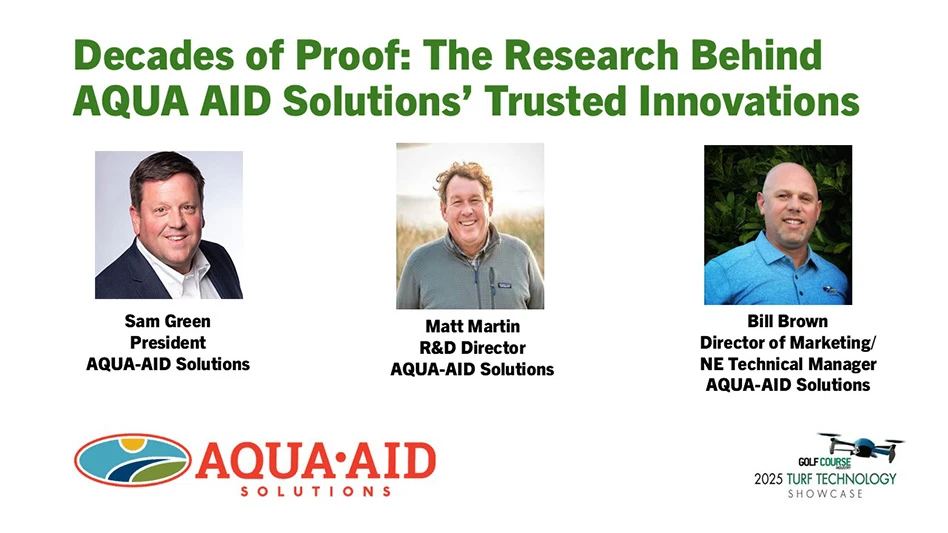 Decades of Proof: The Research Behind AQUA AID Solutions' Trusted Innovations

Sam Green
President
AQUA-AID Solutions

Matt Martin
R&D Director
AQUA-AID Solutions

Bill Brown
Director of Marketing/
NE Technical Manager
AQUA-AID Solutions

AQUA·AID
SOLUTIONS

GOLF COURSE INDUSTRY
2025 TURF TECHNOLOGY
SHOWCASE